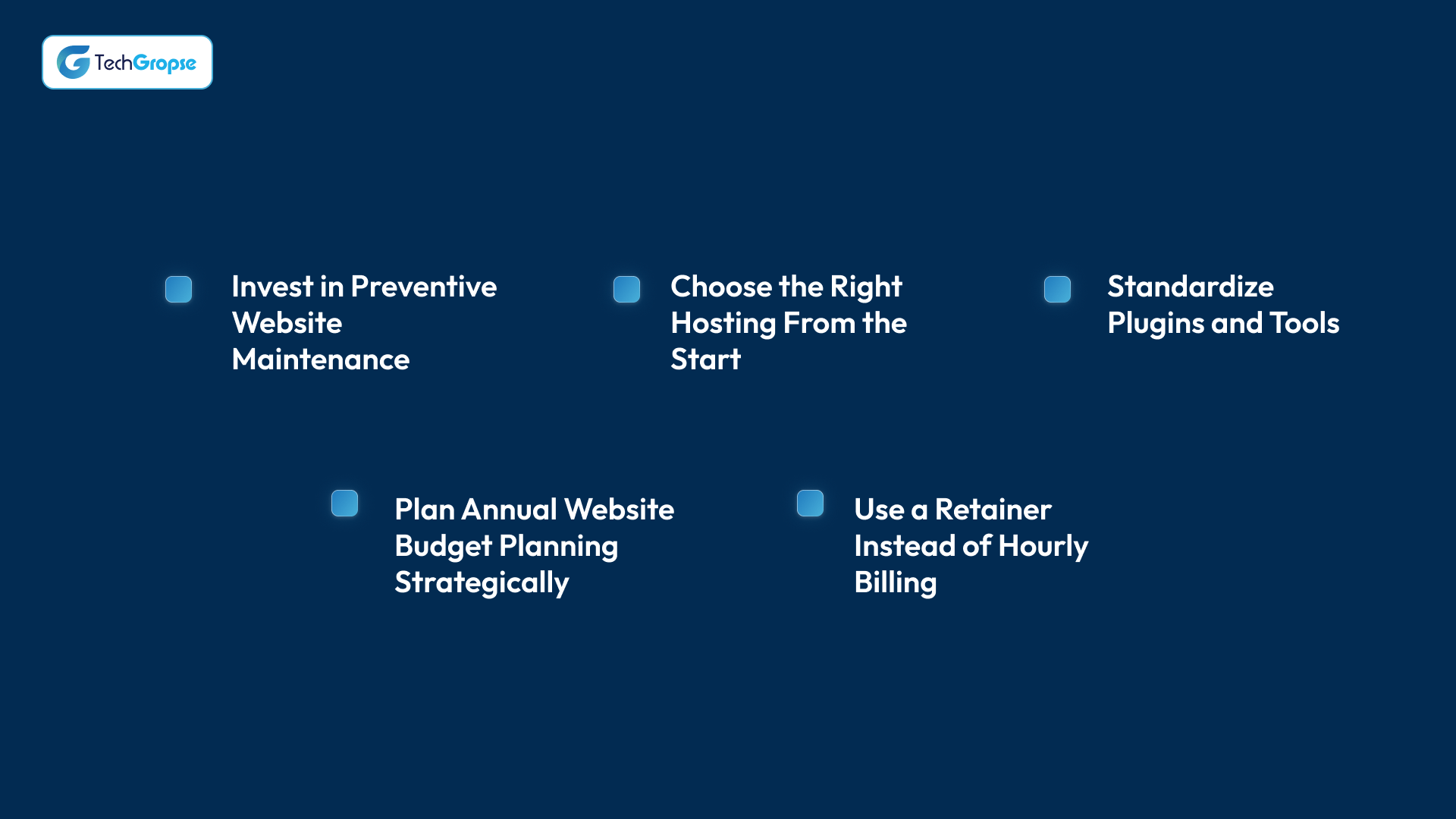 TechGropse

Invest in Preventive Website Maintenance

Choose the Right Hosting From the Start

Standardize Plugins and Tools

Plan Annual Website Budget Planning Strategically

Use a Retainer Instead of Hourly Billing